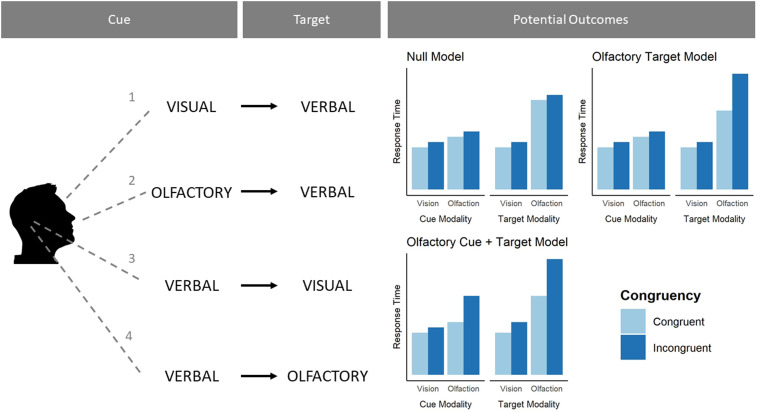 Cue

Target

Potential Outcomes

1 VISUAL → VERBAL

2 OLFACTORY → VERBAL

3 VERBAL → VISUAL

4 VERBAL → OLFACTORY

Null Model

Response Time

Vision Olfaction
Cue Modality

Vision Olfaction
Target Modality

Olfactory Target Model

Response Time

Vision Olfaction
Cue Modality

Vision Olfaction
Target Modality

Olfactory Cue + Target Model

Response Time

Vision Olfaction
Cue Modality

Vision Olfaction
Target Modality

Congruency
Congruent
Incongruent